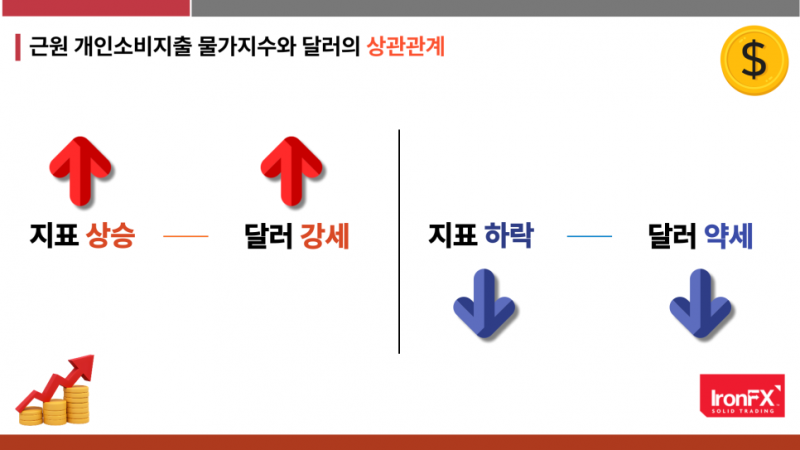 근원 개인소비지출 물가지수와 달러의 상관관계

$

지표 상승 — 달러 강세

지표 하락 — 달러 약세

IronFX
SOLID TRADING